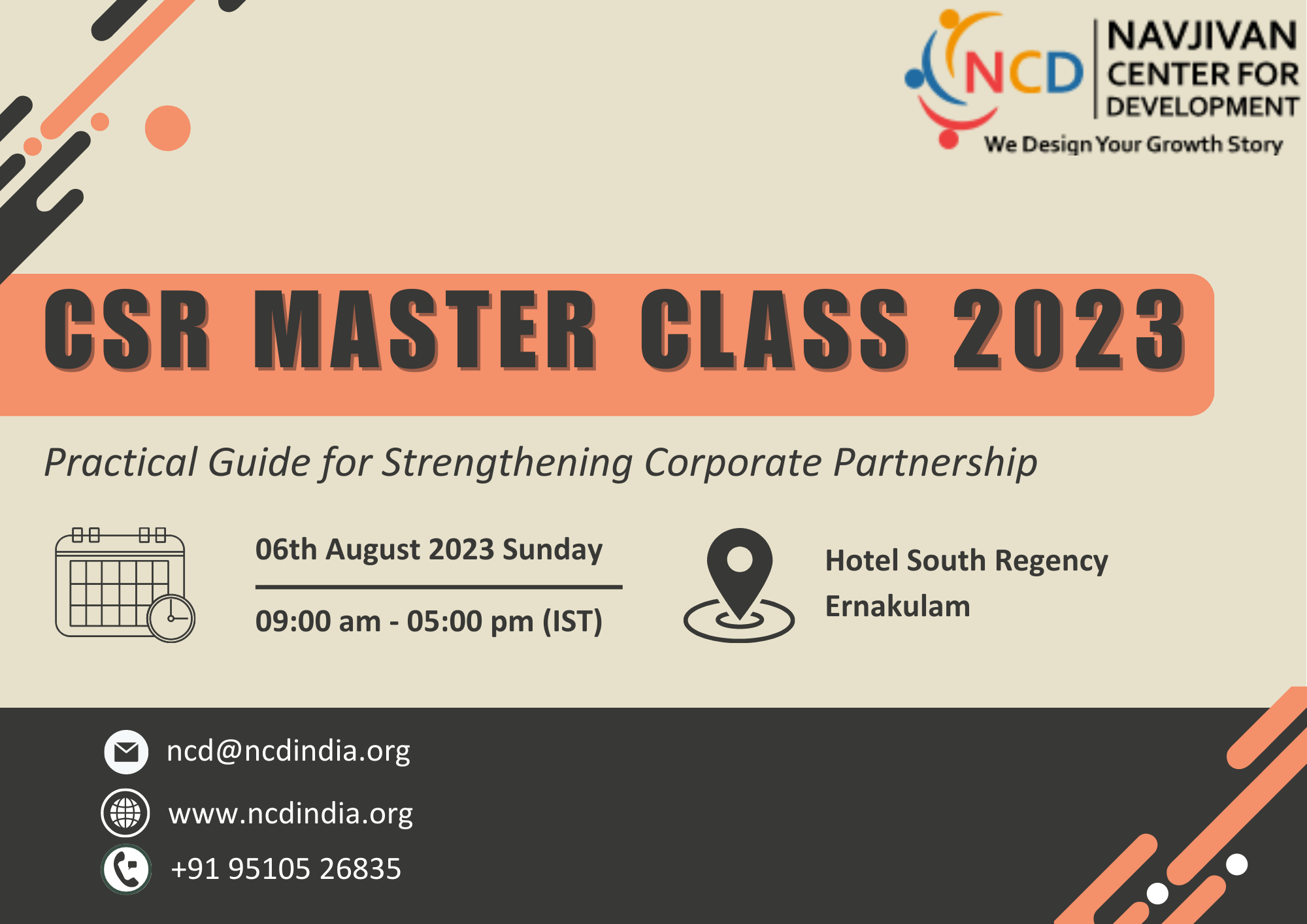 NCD NAVJIVAN CENTER FOR DEVELOPMENT
We Design Your Growth Story

CSR MASTER CLASS 2023

Practical Guide for Strengthening Corporate Partnership

06th August 2023 Sunday

09:00 am - 05:00 pm (IST)

Hotel South Regency
Ernakulam

ncd@ncdindia.org

www.ncdindia.org

+91 95105 26835